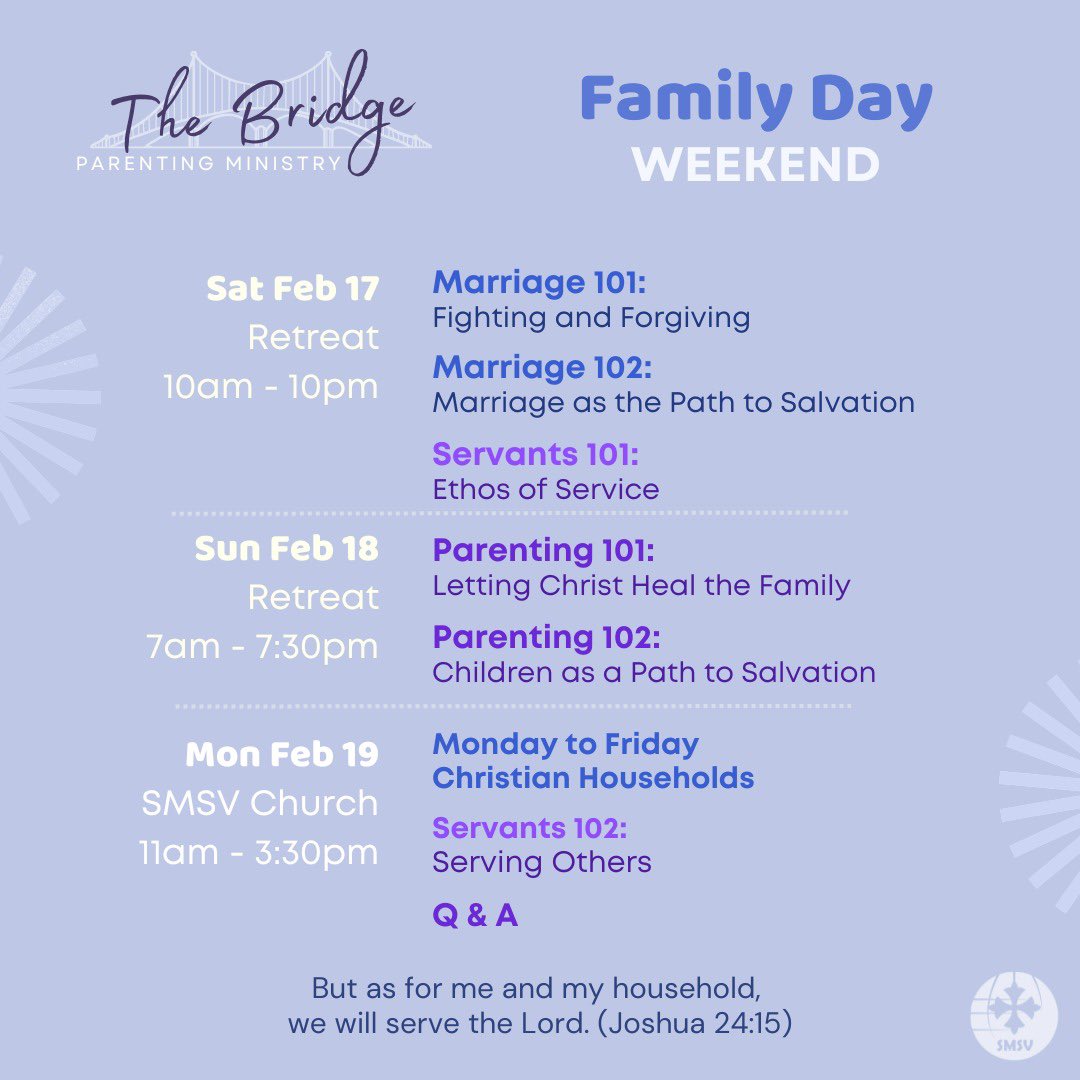 The Bridge
PARENTING MINISTRY

Family Day
WEEKEND

Sat Feb 17
Retreat
10am - 10pm

Marriage 101:
Fighting and Forgiving

Marriage 102:
Marriage as the Path to Salvation

Servants 101:
Ethos of Service

Sun Feb 18
Retreat
7am - 7:30pm

Parenting 101:
Letting Christ Heal the Family

Parenting 102:
Children as a Path to Salvation

Mon Feb 19
SMSV Church
11am - 3:30pm

Monday to Friday
Christian Households

Servants 102:
Serving Others

Q & A

But as for me and my household,
we will serve the Lord. (Joshua 24:15)

SMSV